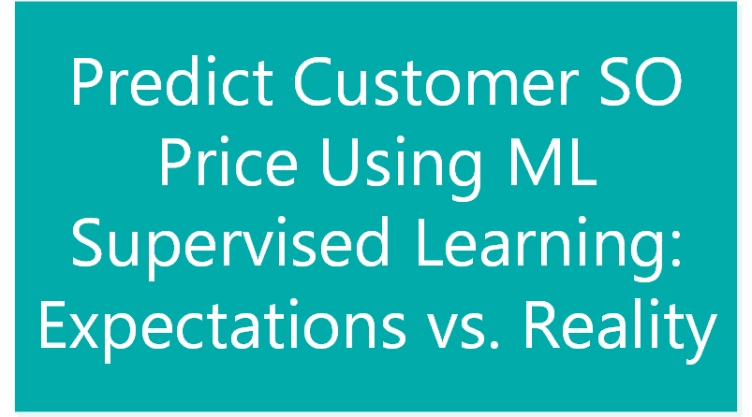 Predict Customer SO Price Using ML Supervised Learning: Expectations vs. Reality